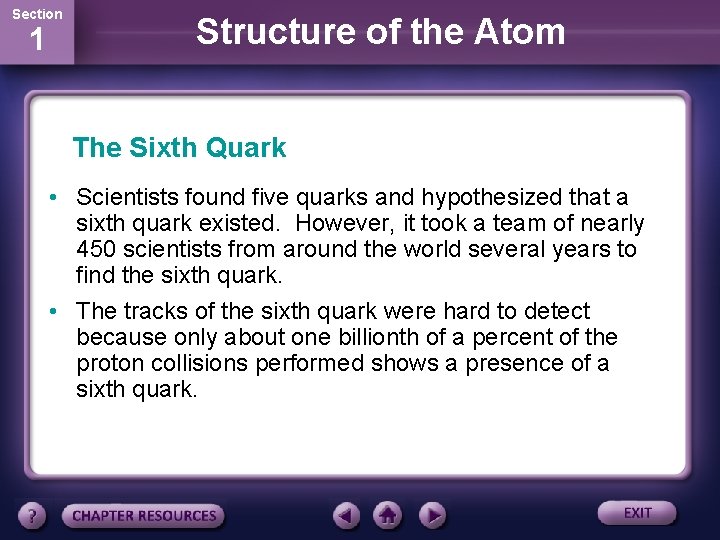 Section
1

Structure of the Atom

The Sixth Quark

• Scientists found five quarks and hypothesized that a sixth quark existed. However, it took a team of nearly 450 scientists from around the world several years to find the sixth quark.

• The tracks of the sixth quark were hard to detect because only about one billionth of a percent of the proton collisions performed shows a presence of a sixth quark.

?
CHAPTER RESOURCES
EXIT